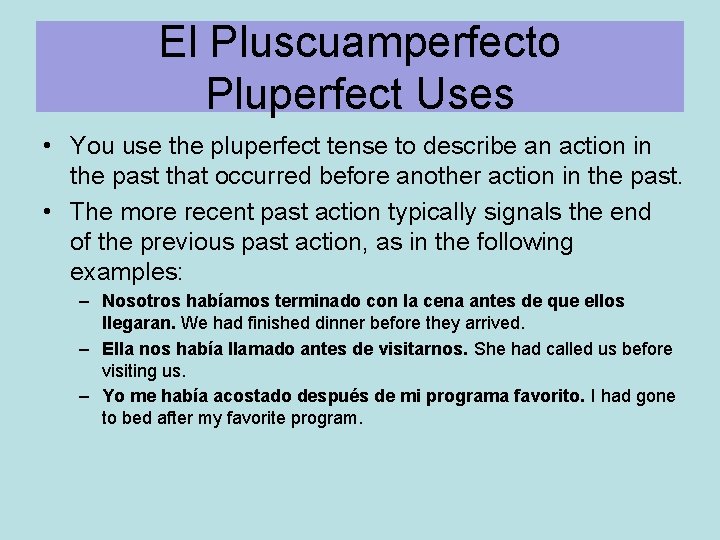 El Pluscuamperfecto
Pluperfect Uses

• You use the pluperfect tense to describe an action in the past that occurred before another action in the past.

• The more recent past action typically signals the end of the previous past action, as in the following examples:

– Nosotros habíamos terminado con la cena antes de que ellos llegaran. We had finished dinner before they arrived.

– Ella nos había llamado antes de visitarnos. She had called us before visiting us.

– Yo me había acostado después de mi programa favorito. I had gone to bed after my favorite program.